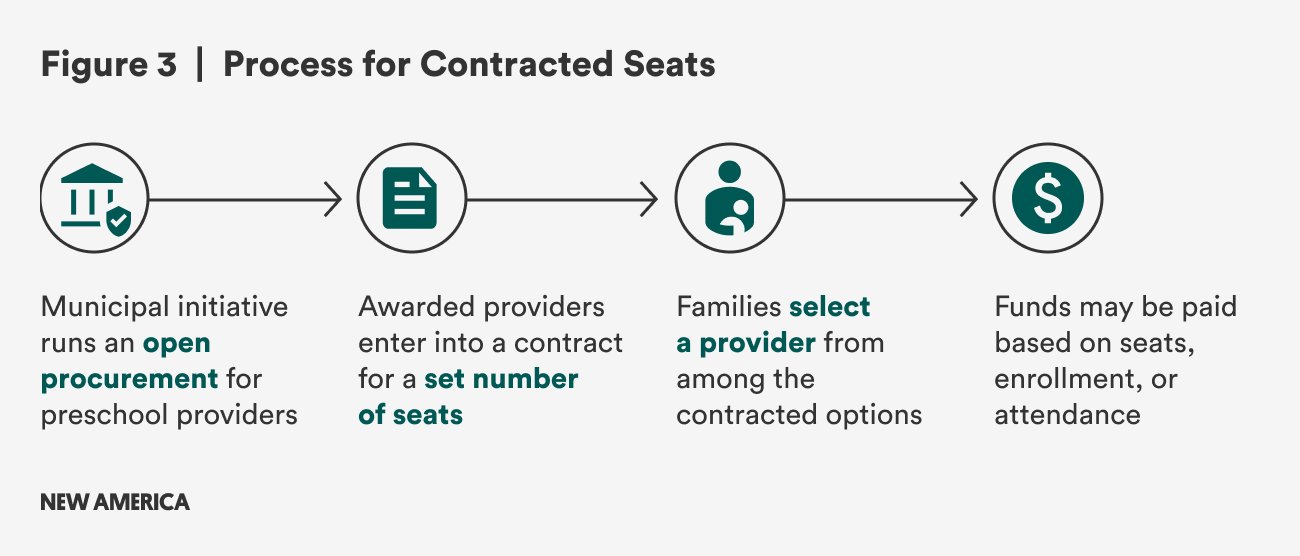 Figure 3 | Process for Contracted Seats

Municipal initiative runs an open procurement for preschool providers

Awarded providers enter into a contract for a set number of seats

Families select a provider from among the contracted options

Funds may be paid based on seats, enrollment, or attendance

NEW AMERICA